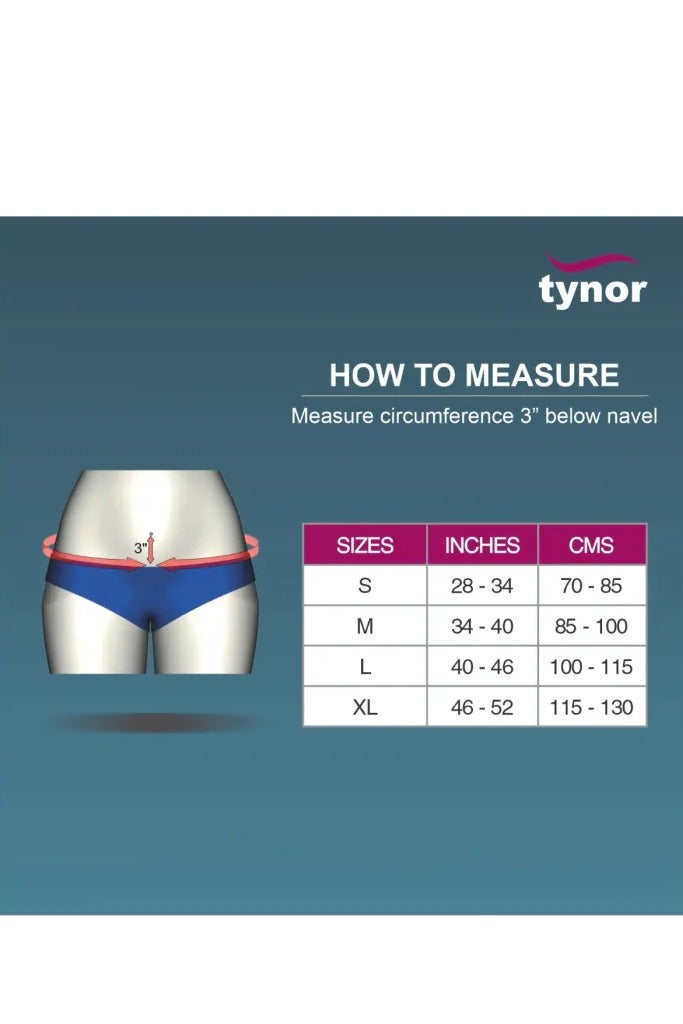 tynor

HOW TO MEASURE

Measure circumference 3” below navel

3"

| SIZES | INCHES | CMS |
|---|---|---|
| S | 28 - 34 | 70 - 85 |
| M | 34 - 40 | 85 - 100 |
| L | 40 - 46 | 100 - 115 |
| XL | 46 - 52 | 115 - 130 |